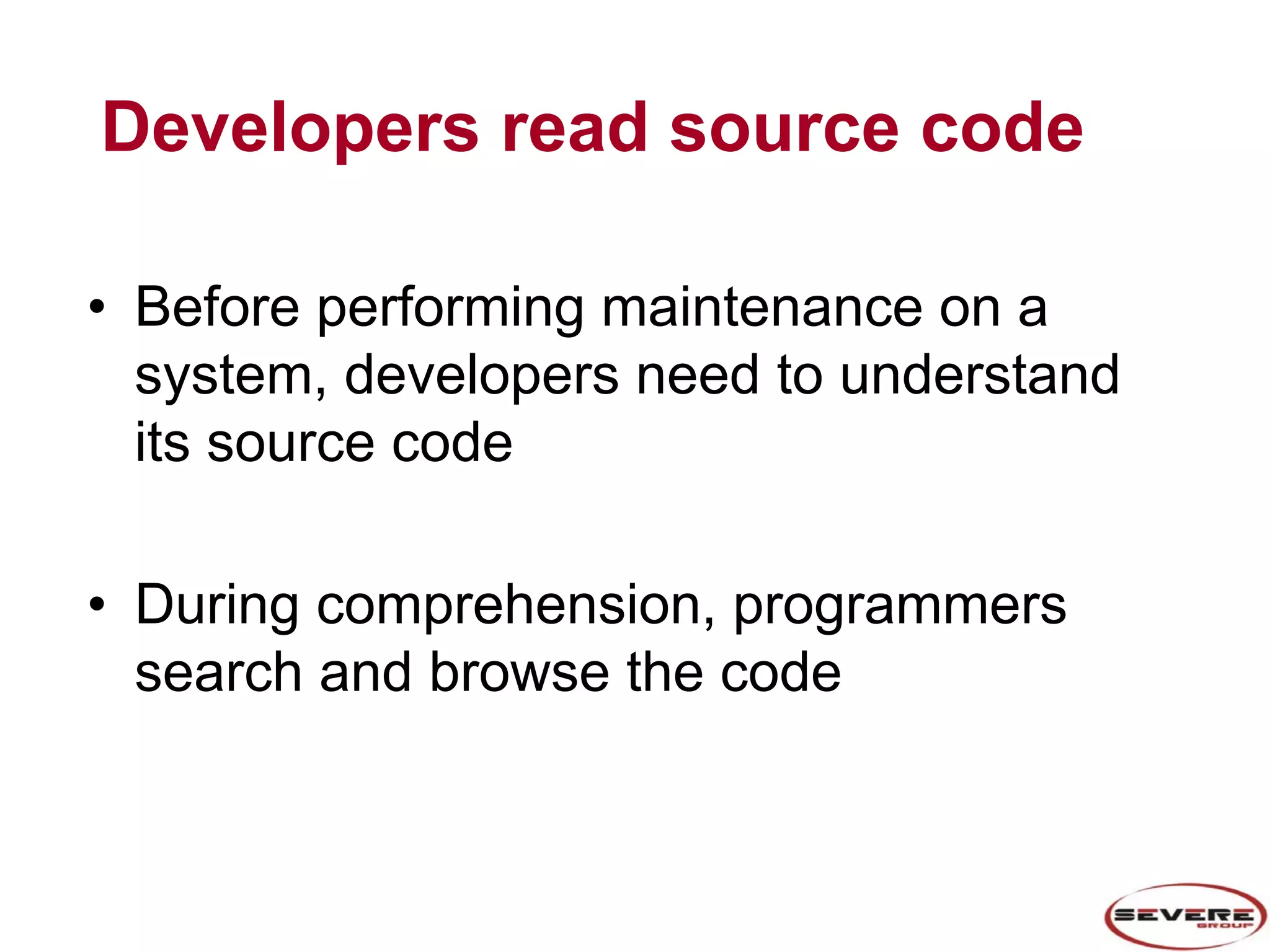 Developers read source code

• Before performing maintenance on a system, developers need to understand its source code

• During comprehension, programmers search and browse the code

SEVERE GROUP